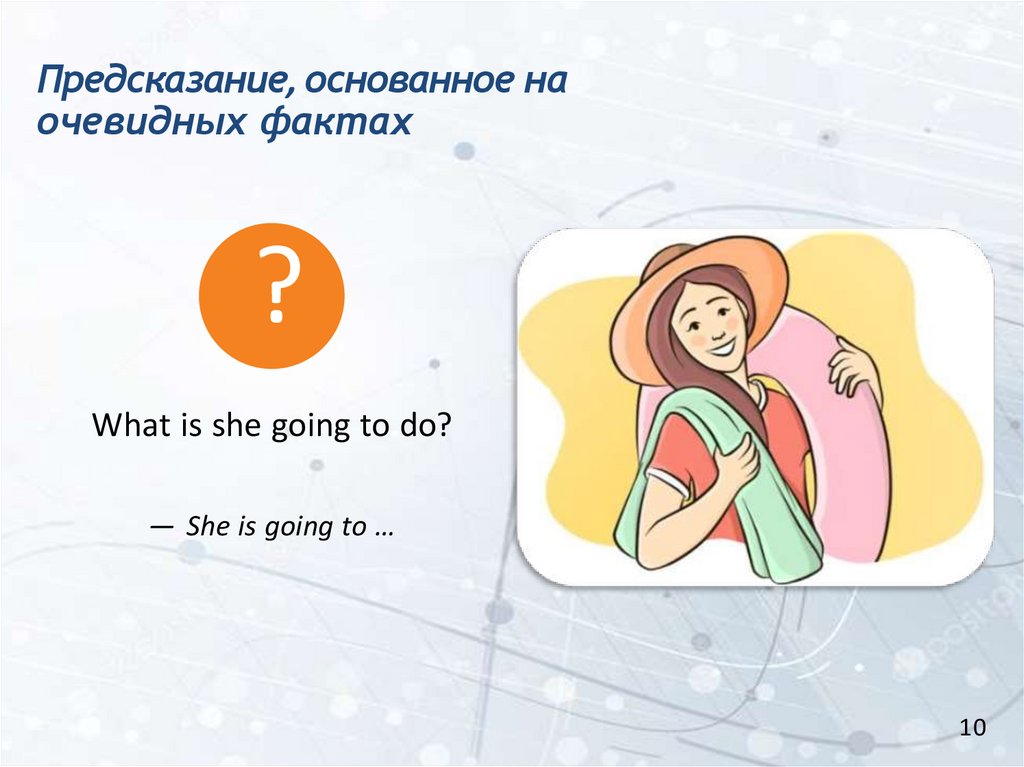 Предсказание, основанное на очевидных фактах

?

What is she going to do?

— She is going to …

10